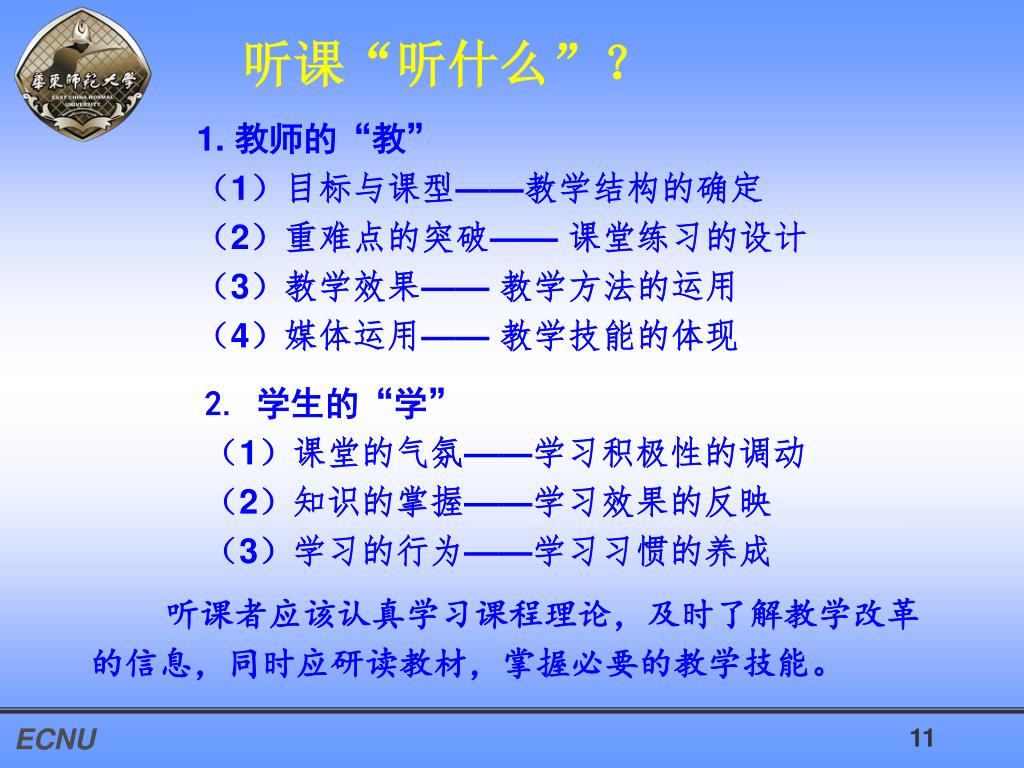 華東師範大學
EAST CHINA NORMAL UNIVERSITY

听课“听什么”？

1. 教师的“教”
（1）目标与课型——教学结构的确定
（2）重难点的突破—— 课堂练习的设计
（3）教学效果—— 教学方法的运用
（4）媒体运用—— 教学技能的体现

2. 学生的“学”
（1）课堂的气氛——学习积极性的调动
（2）知识的掌握——学习效果的反映
（3）学习的行为——学习习惯的养成

听课者应该认真学习课程理论，及时了解教学改革的信息，同时应研读教材，掌握必要的教学技能。

ECNU

11